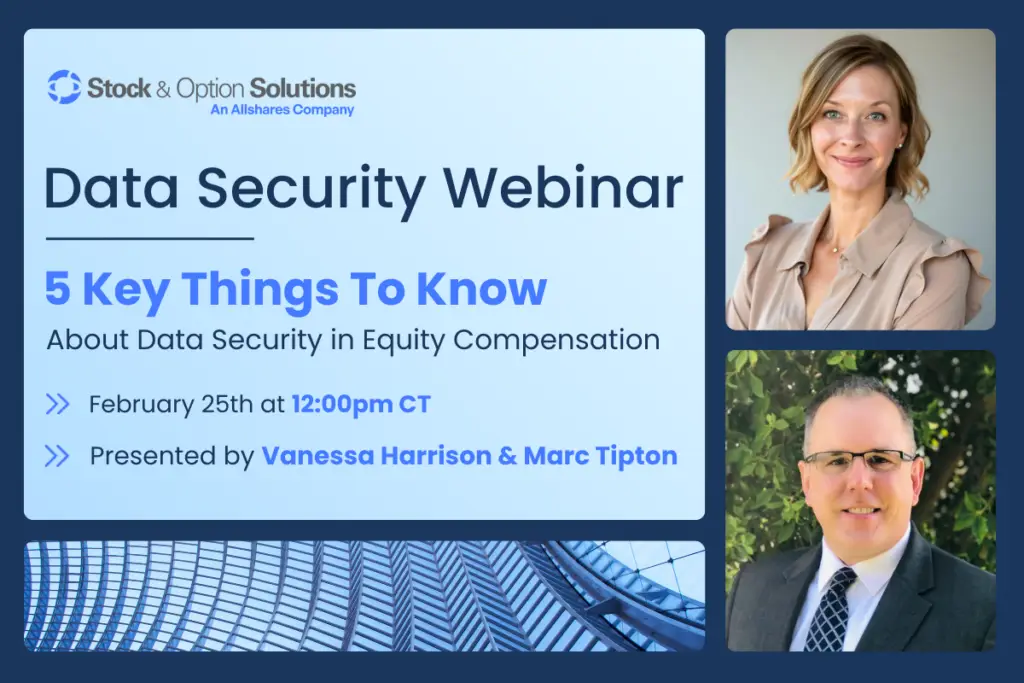 Stock & Option Solutions
An Allshares Company

Data Security Webinar

5 Key Things To Know
About Data Security in Equity Compensation

February 25th at 12:00pm CT

Presented by Vanessa Harrison & Marc Tipton